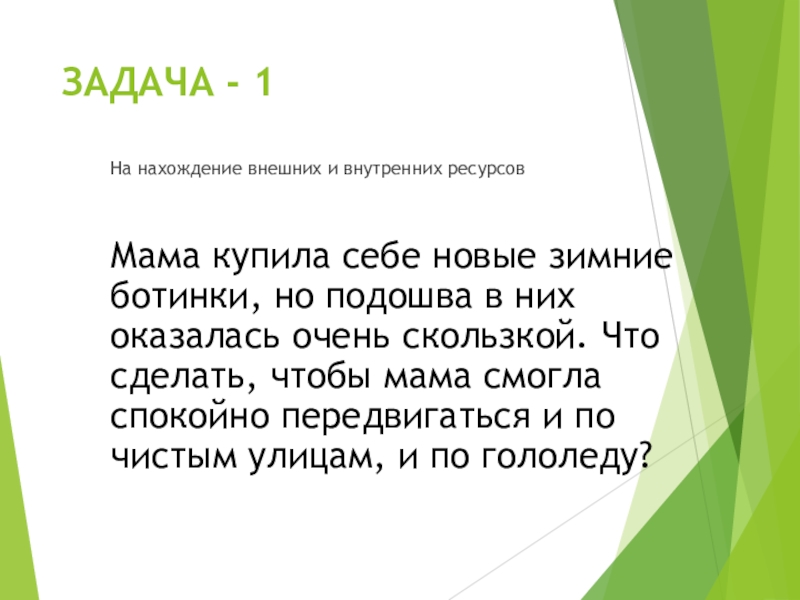 ЗАДАЧА - 1

На нахождение внешних и внутренних ресурсов

Мама купила себе новые зимние ботинки, но подошва в них оказалась очень скользкой. Что сделать, чтобы мама смогла спокойно передвигаться и по чистым улицам, и по гололеду?